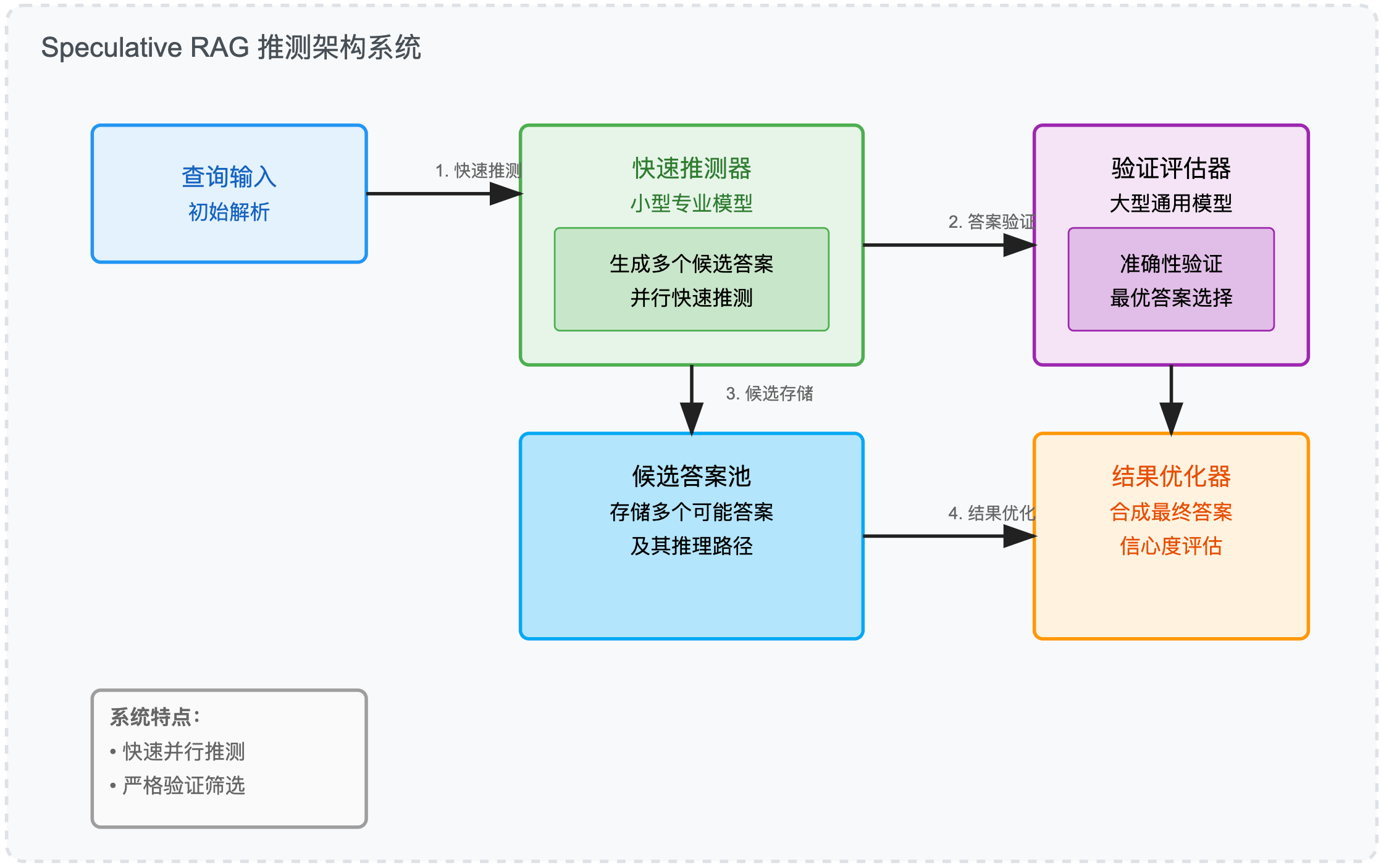 Speculative RAG 推测架构系统

查询输入
初始解析

1. 快速推测

快速推测器
小型专业模型

生成多个候选答案
并行快速推测

2. 答案验证

验证评估器
大型通用模型

准确性验证
最优答案选择

3. 候选存储

候选答案池
存储多个可能答案
及其推理路径

4. 结果优化

结果优化器
合成最终答案
信心度评估

系统特点:
• 快速并行推测
• 严格验证筛选